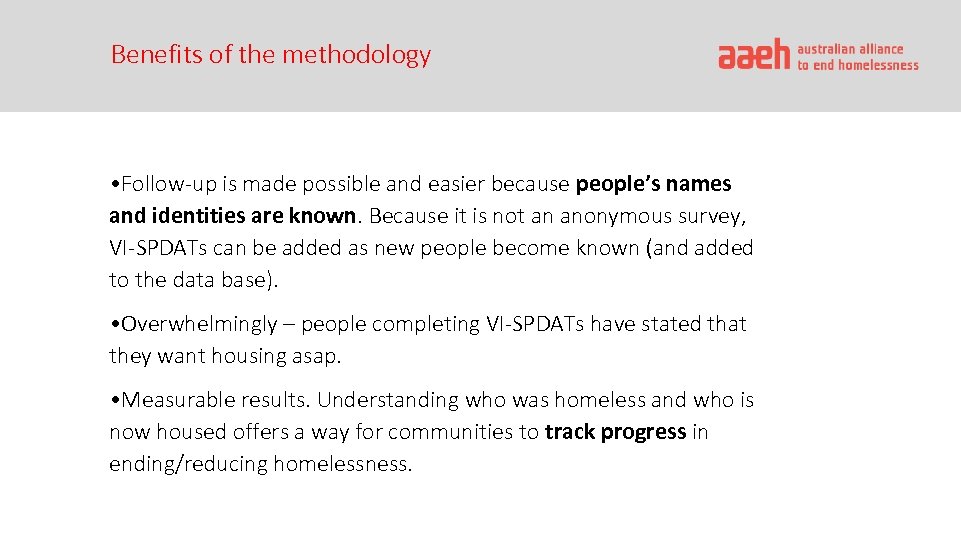 Benefits of the methodology

aaeh australian alliance to end homelessness

•Follow-up is made possible and easier because people's names and identities are known. Because it is not an anonymous survey, VI-SPDATs can be added as new people become known (and added to the data base).

•Overwhelmingly – people completing VI-SPDATs have stated that they want housing asap.

•Measurable results. Understanding who was homeless and who is now housed offers a way for communities to track progress in ending/reducing homelessness.